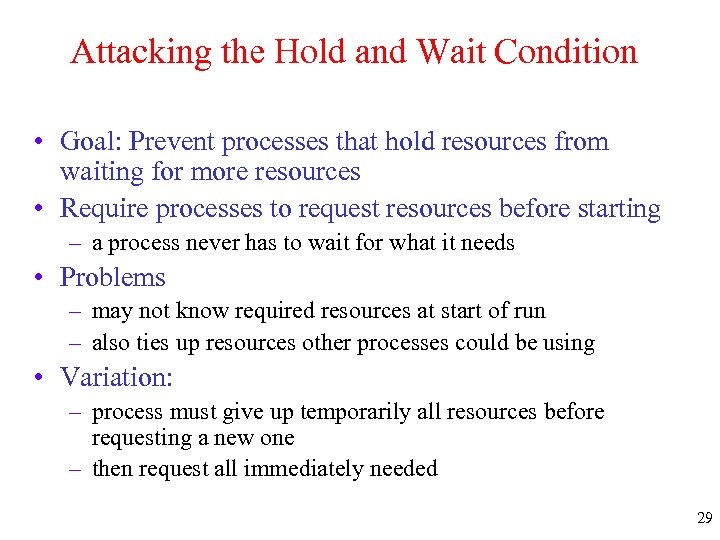 Attacking the Hold and Wait Condition

• Goal: Prevent processes that hold resources from waiting for more resources

• Require processes to request resources before starting

– a process never has to wait for what it needs

• Problems

– may not know required resources at start of run

– also ties up resources other processes could be using

• Variation:

– process must give up temporarily all resources before requesting a new one

– then request all immediately needed

29